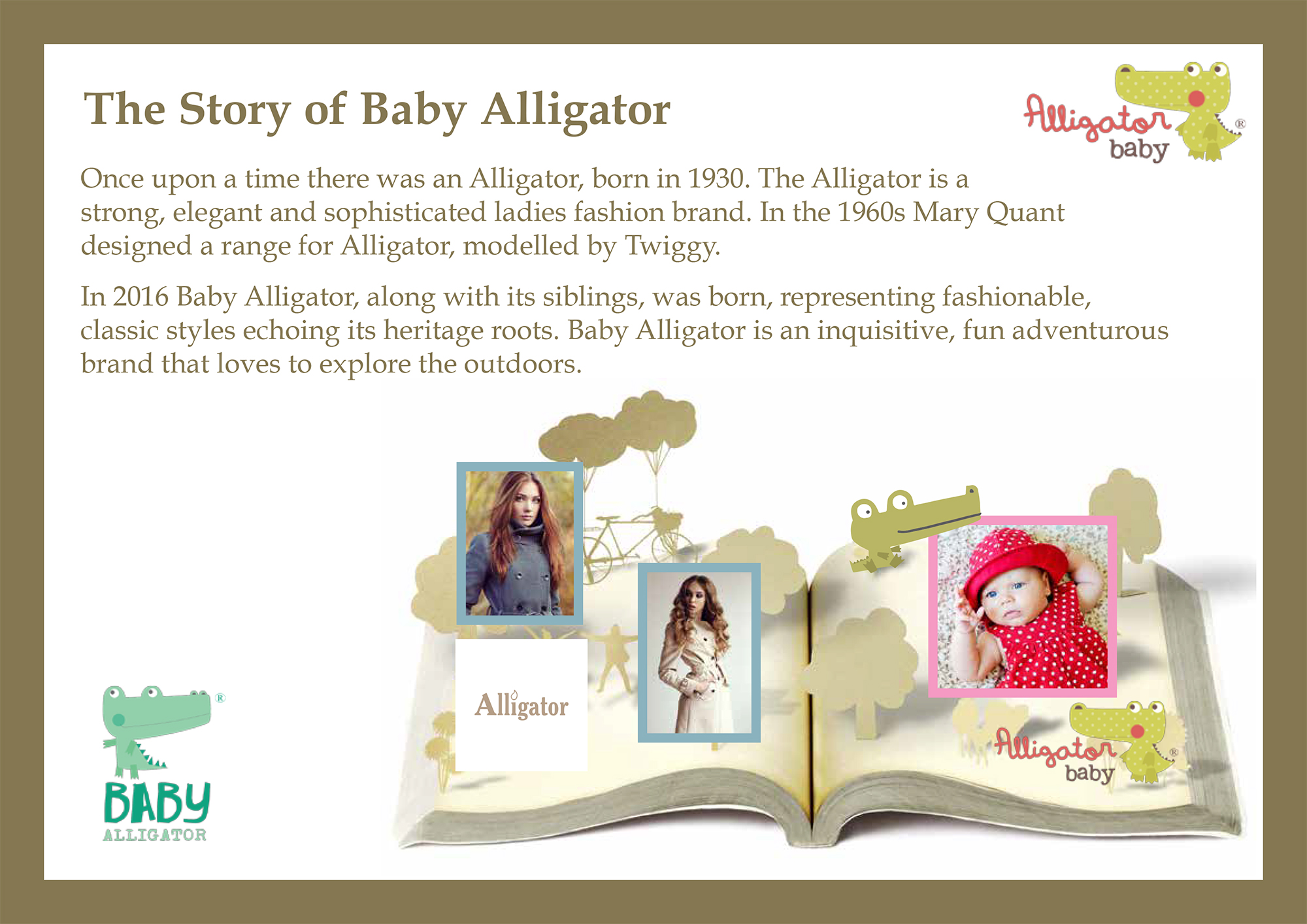 The Story of Baby Alligator

Alligator baby ®

Once upon a time there was an Alligator, born in 1930. The Alligator is a strong, elegant and sophisticated ladies fashion brand. In the 1960s Mary Quant designed a range for Alligator, modelled by Twiggy.

In 2016 Baby Alligator, along with its siblings, was born, representing fashionable, classic styles echoing its heritage roots. Baby Alligator is an inquisitive, fun adventurous brand that loves to explore the outdoors.

Alligator

Alligator baby ®

® BABY ALLIGATOR